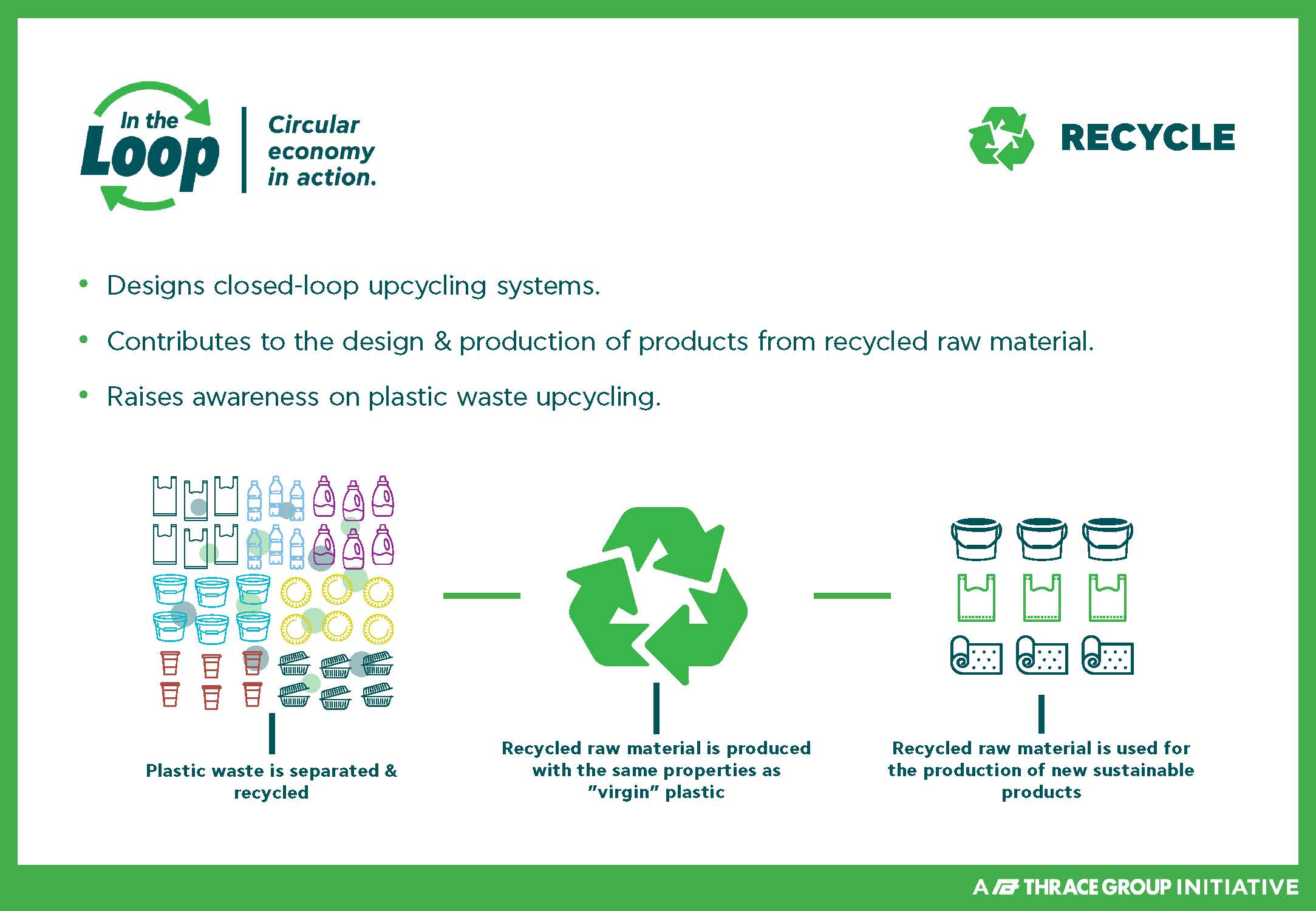 In the Loop

Circular economy in action.

RECYCLE

• Designs closed-loop upcycling systems.

• Contributes to the design & production of products from recycled raw material.

• Raises awareness on plastic waste upcycling.

Plastic waste is separated & recycled

Recycled raw material is produced with the same properties as "virgin" plastic

Recycled raw material is used for the production of new sustainable products

A THRACE GROUP INITIATIVE